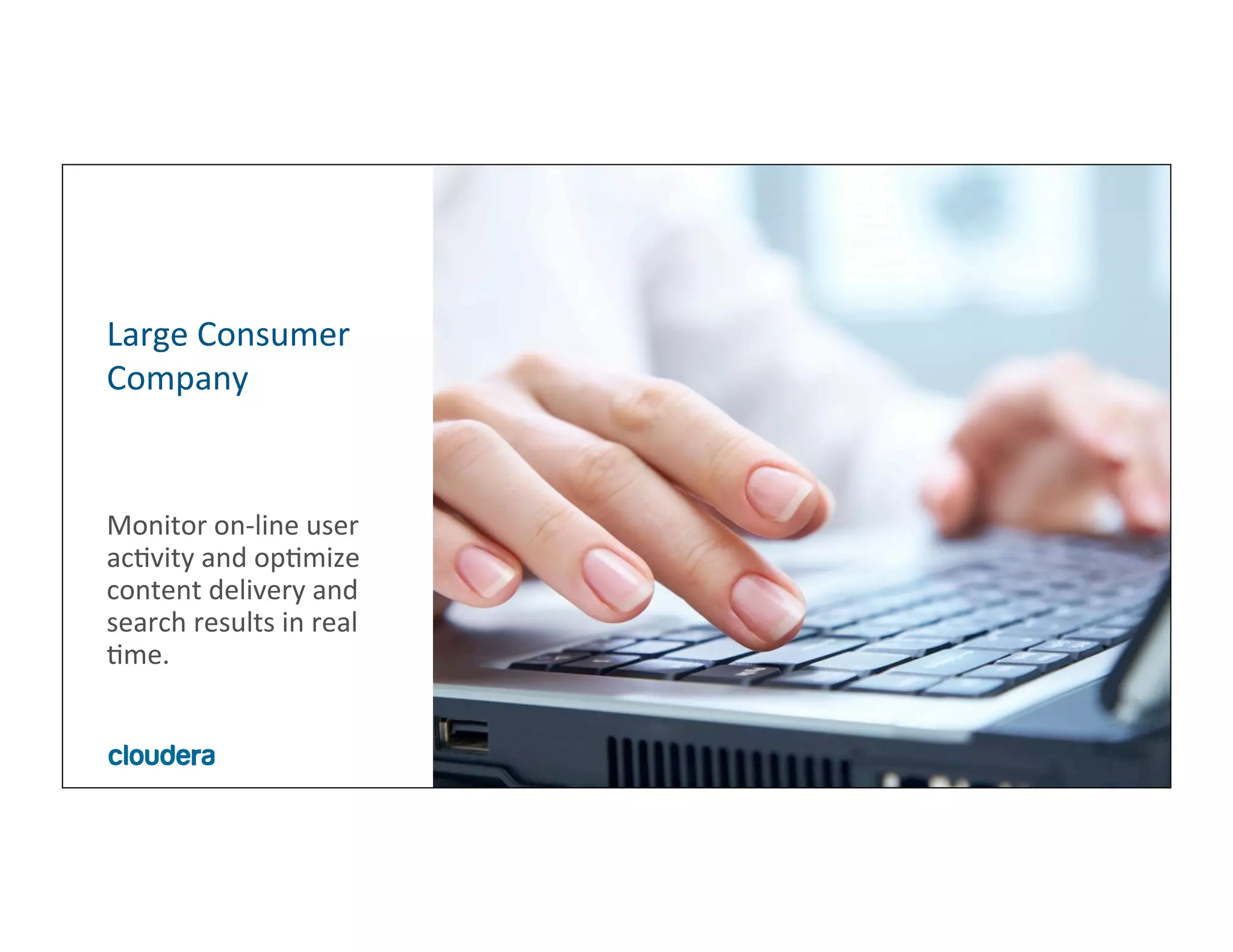 Large Consumer Company

Monitor on-line user activity and optimize content delivery and search results in real time.

cloudera